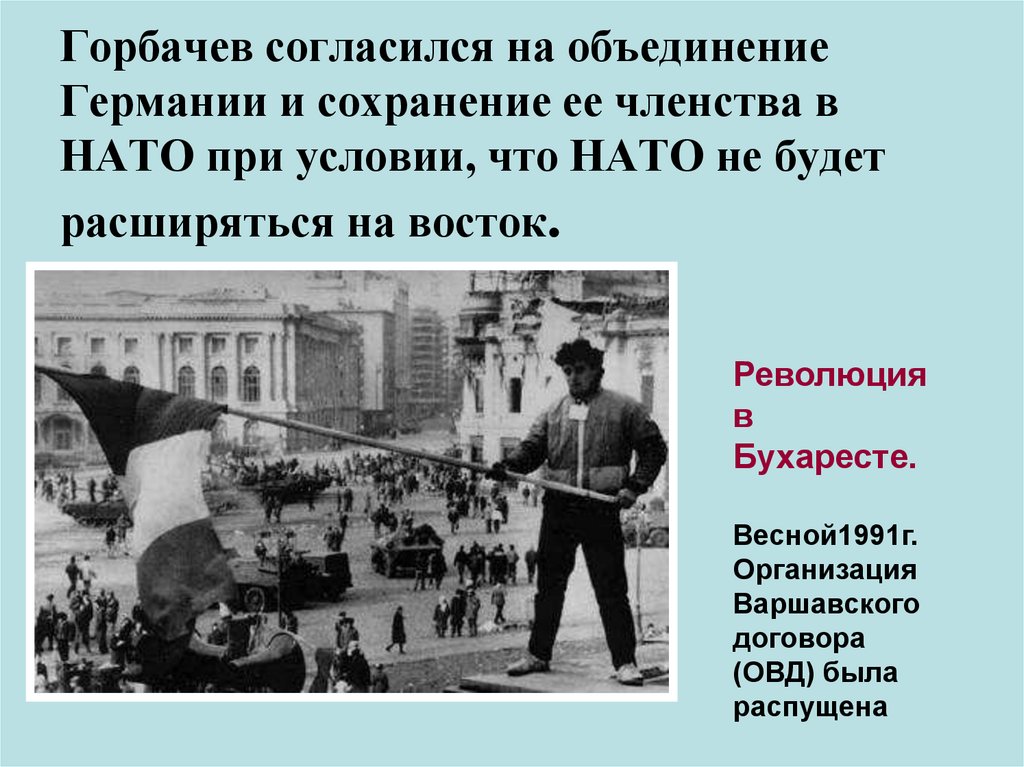 Горбачев согласился на объединение Германии и сохранение ее членства в НАТО при условии, что НАТО не будет расширяться на восток.

Революция в Бухаресте.

Весной1991г. Организация Варшавского договора (ОВД) была распущена